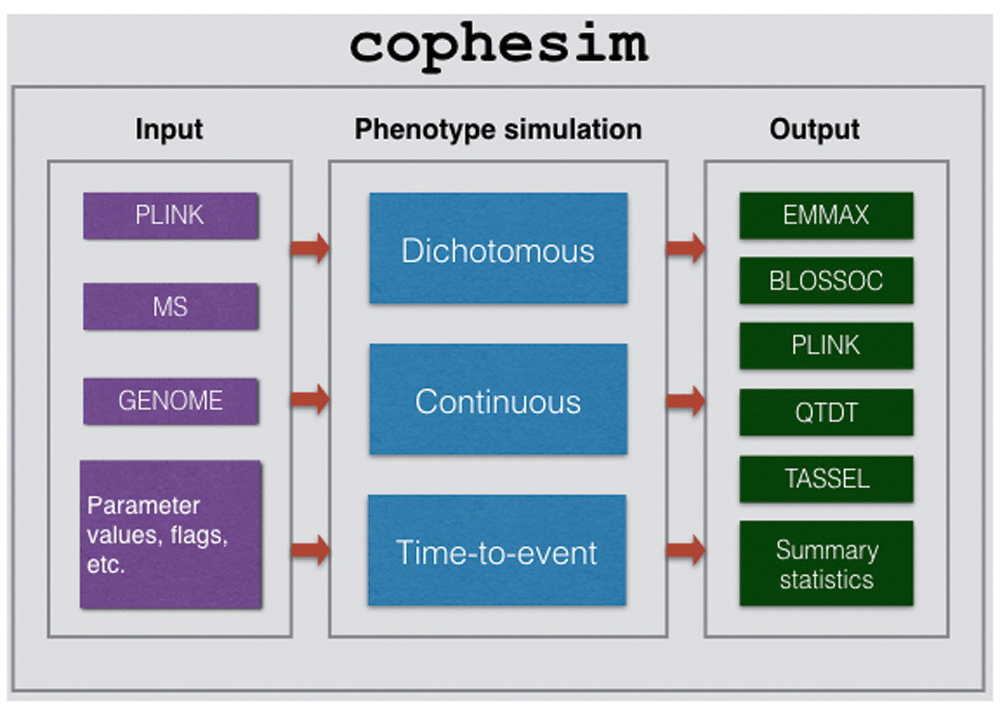 cophesim

Input

PLINK

MS

GENOME

Parameter values, flags, etc.

Phenotype simulation

Dichotomous

Continuous

Time-to-event

Output

EMMAX

BLOSSOC

PLINK

QTDT

TASSEL

Summary statistics